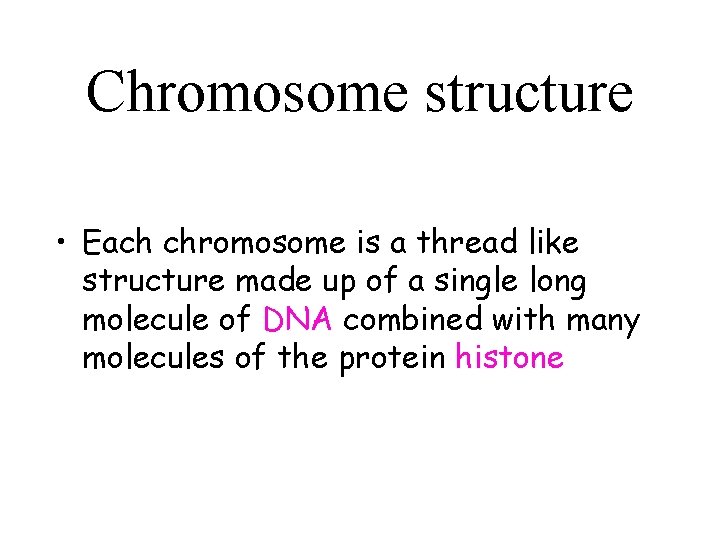 Chromosome structure

• Each chromosome is a thread like structure made up of a single long molecule of DNA combined with many molecules of the protein histone